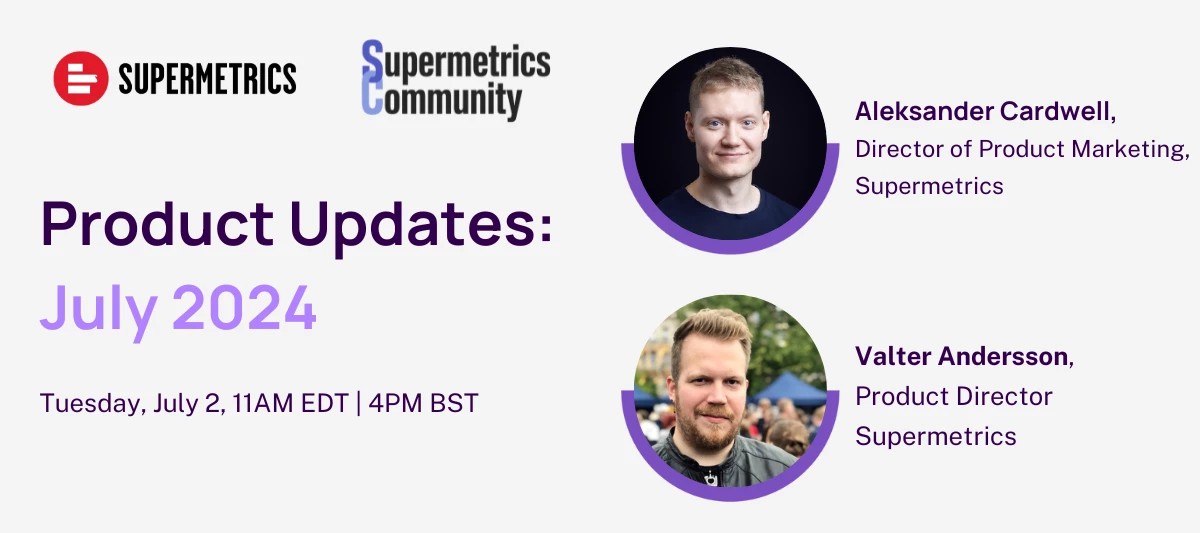 SUPERMETRICS

Supermetrics Community

Product Updates: July 2024

Tuesday, July 2, 11AM EDT | 4PM BST

Aleksander Cardwell, Director of Product Marketing, Supermetrics

Valter Andersson, Product Director Supermetrics